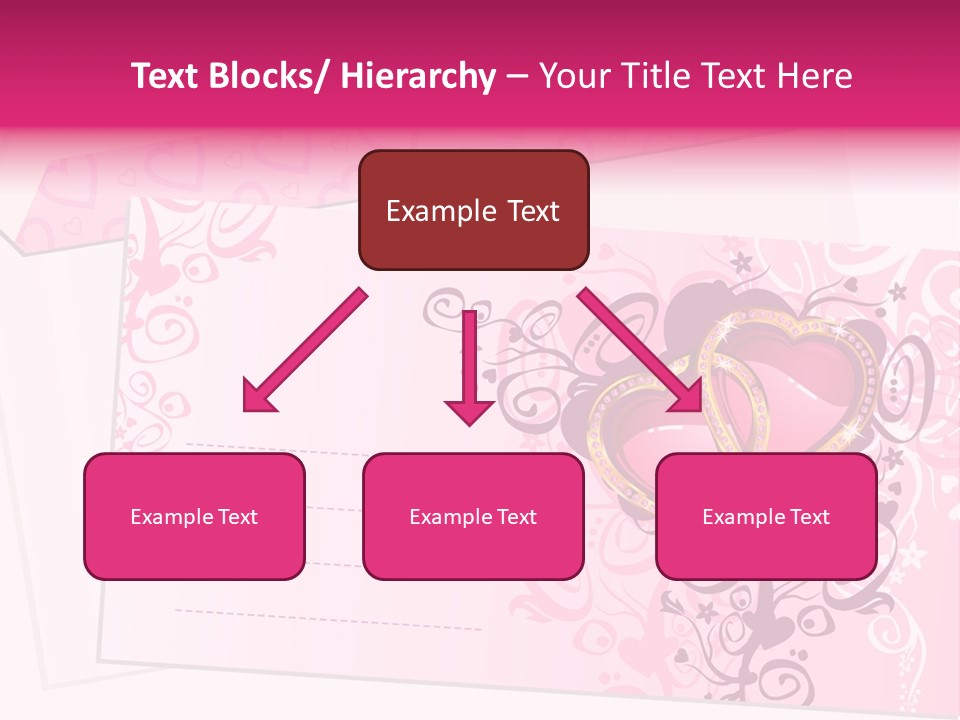 Text Blocks/ Hierarchy – Your Title Text Here

Example Text

Example Text

Example Text

Example Text